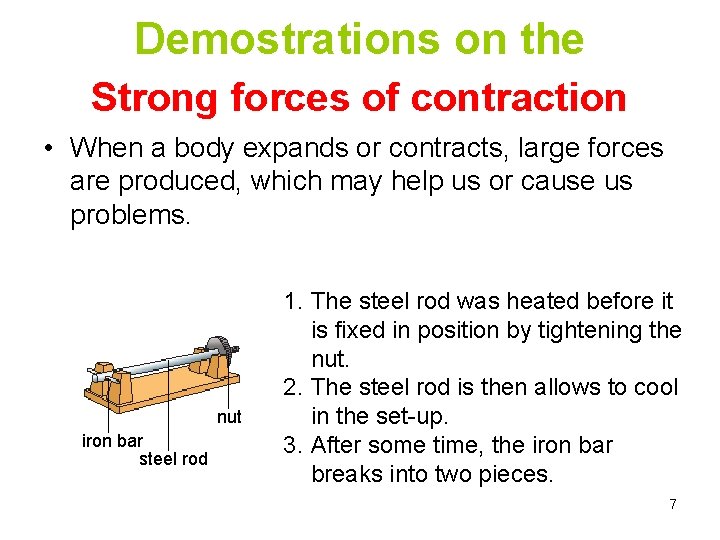 Demostrations on the

Strong forces of contraction

• When a body expands or contracts, large forces are produced, which may help us or cause us problems.

nut
iron bar
steel rod

1. The steel rod was heated before it is fixed in position by tightening the nut.
2. The steel rod is then allows to cool in the set-up.
3. After some time, the iron bar breaks into two pieces.

7